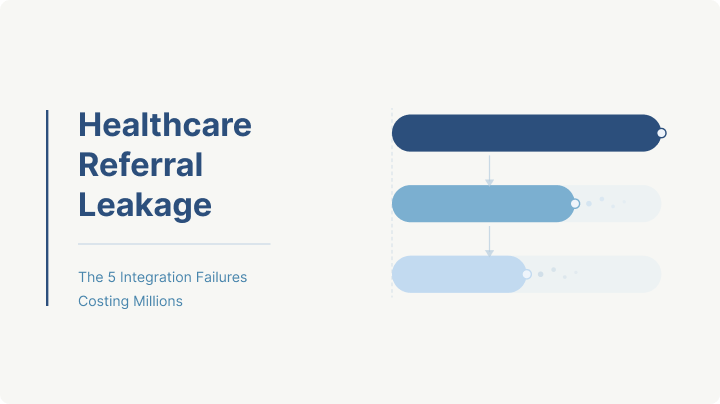 Healthcare Referral Leakage

The 5 Integration Failures Costing Millions